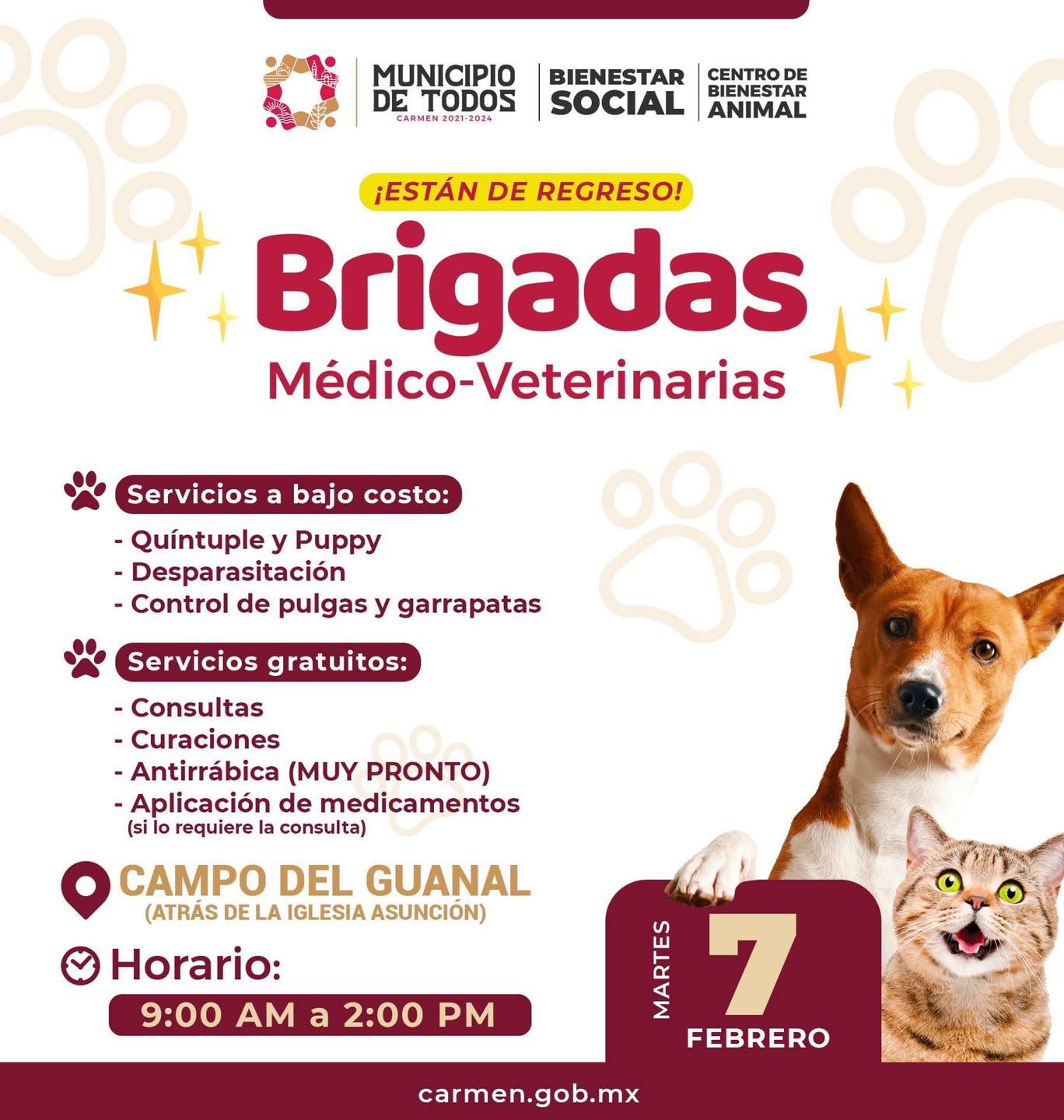 MUNICIPIO DE TODOS
CARMEN 2021-2024

BIENESTAR SOCIAL

CENTRO DE BIENESTAR ANIMAL

¡ESTÁN DE REGRESO!

Brigadas
Médico-Veterinarias

Servicios a bajo costo:
- Quíntuple y Puppy
- Desparasitación
- Control de pulgas y garrapatas

Servicios gratuitos:
- Consultas
- Curaciones
- Antirrábica (MUY PRONTO)
- Aplicación de medicamentos
(si lo requiere la consulta)

CAMPO DEL GUANAL
(ATRÁS DE LA IGLESIA ASUNCIÓN)

Horario:
9:00 AM a 2:00 PM

MARTES
7
FEBRERO

carmen.gob.mx